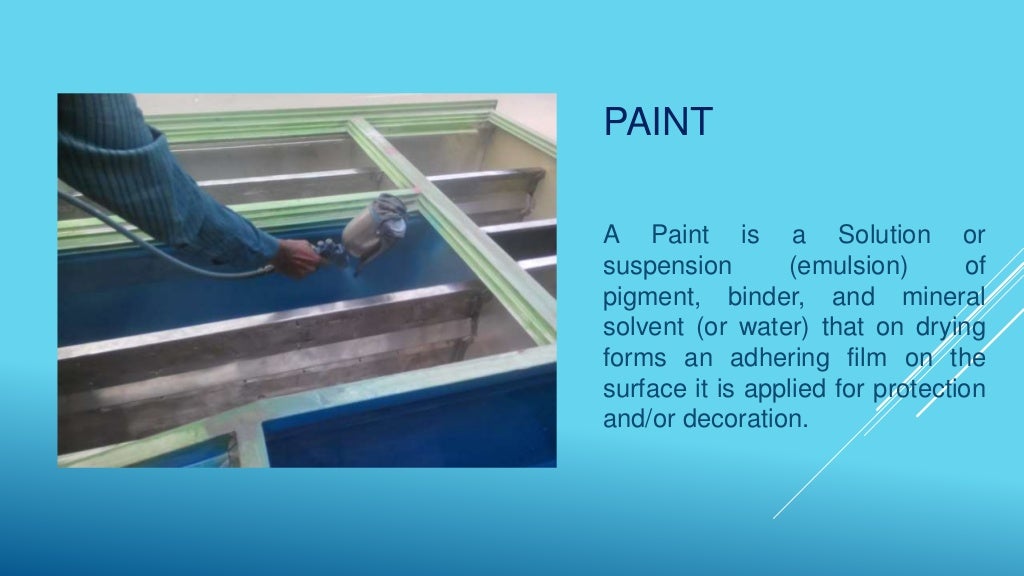 PAINT

A Paint is a Solution or suspension (emulsion) of pigment, binder, and mineral solvent (or water) that on drying forms an adhering film on the surface it is applied for protection and/or decoration.